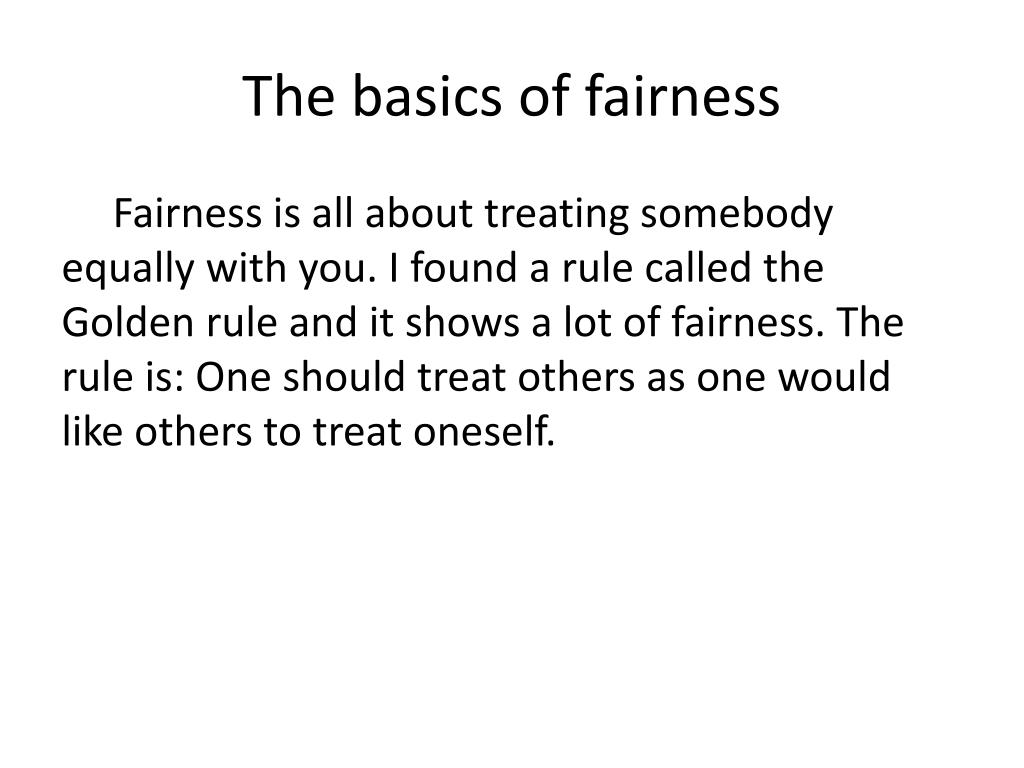 The basics of fairness

Fairness is all about treating somebody equally with you. I found a rule called the Golden rule and it shows a lot of fairness. The rule is: One should treat others as one would like others to treat oneself.